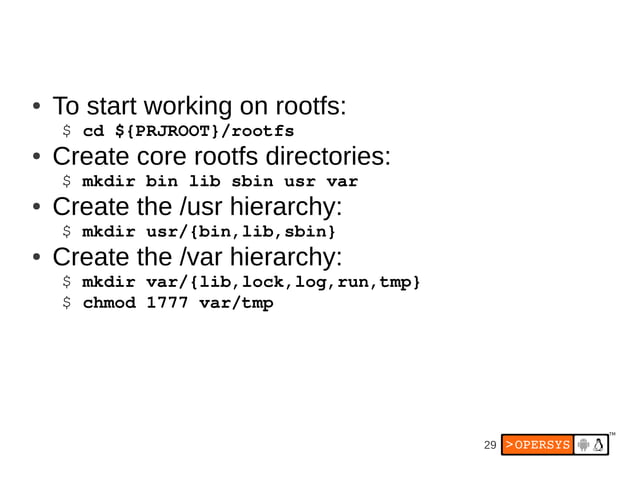 • To start working on rootfs:

$ cd ${PRJROOT}/rootfs

• Create core rootfs directories:

$ mkdir bin lib sbin usr var

• Create the /usr hierarchy:

$ mkdir usr/{bin,lib,sbin}

• Create the /var hierarchy:

$ mkdir var/{lib,lock,log,run,tmp}
$ chmod 1777 var/tmp

29 >OPERSYS ™